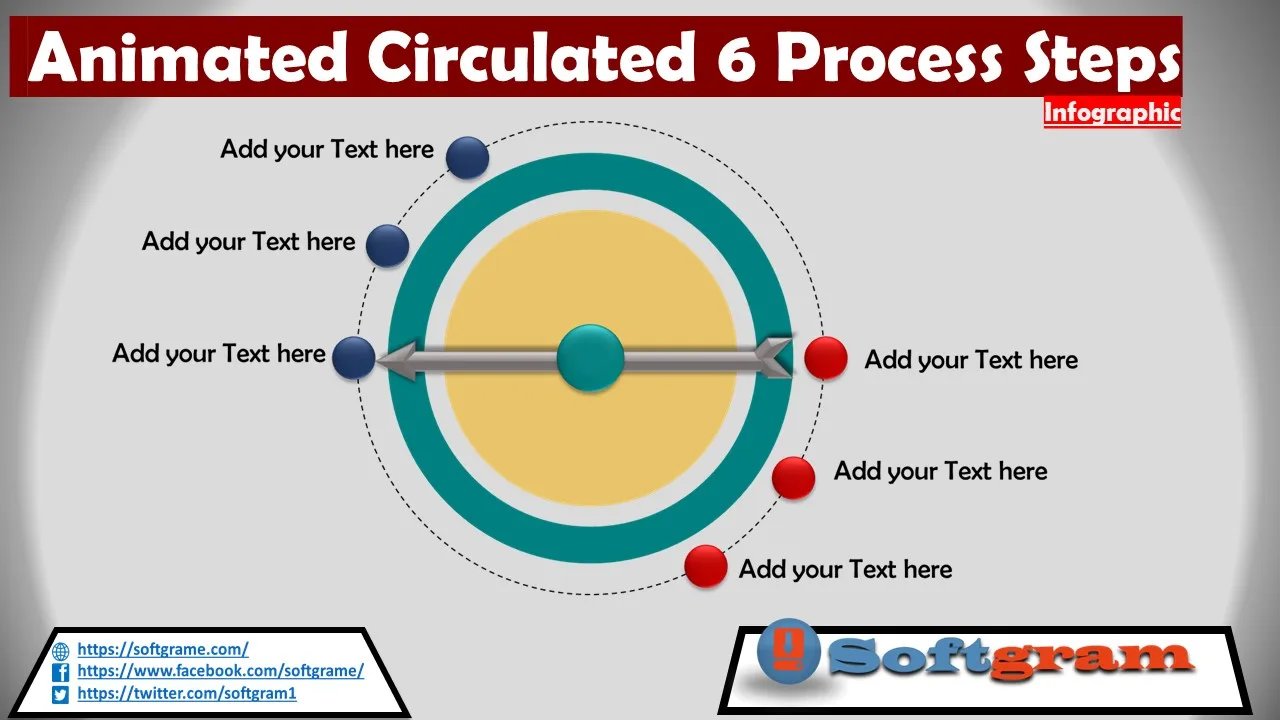 Animated Circulated 6 Process Steps

Infographic

Add your Text here

Add your Text here

Add your Text here

Add your Text here

Add your Text here

Add your Text here

https://softgrame.com/
https://www.facebook.com/softgrame/
https://twitter.com/softgram1

Softgram